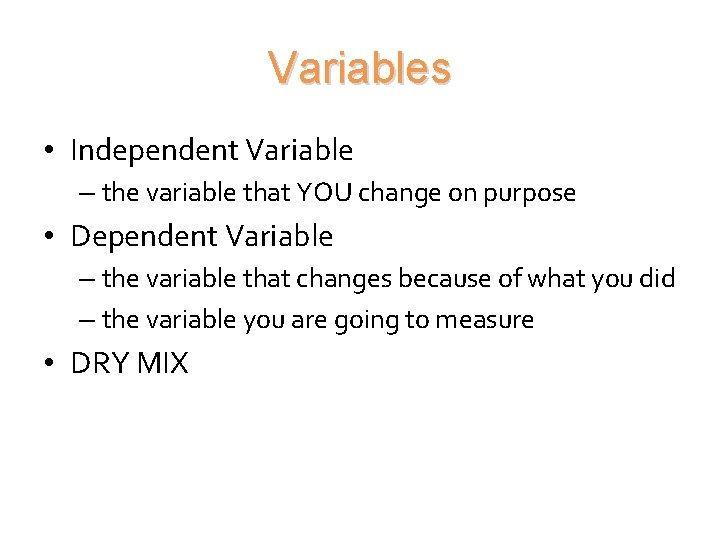 Variables

• Independent Variable
– the variable that YOU change on purpose
• Dependent Variable
– the variable that changes because of what you did
– the variable you are going to measure
• DRY MIX